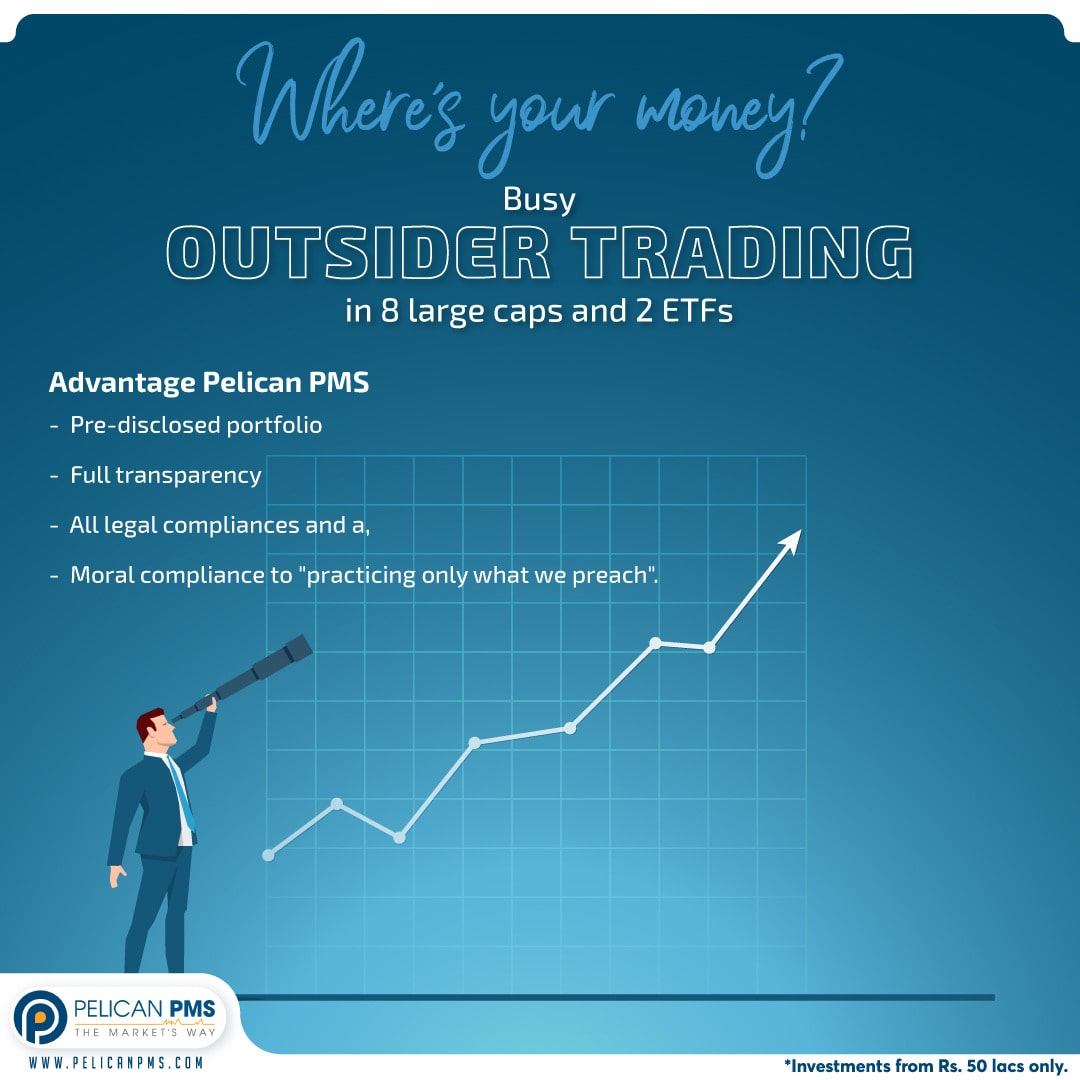 Where's your money?

Busy

OUTSIDER TRADING

in 8 large caps and 2 ETFs

Advantage Pelican PMS

- Pre-disclosed portfolio
- Full transparency
- All legal compliances and a,
- Moral compliance to "practicing only what we preach".

PELICAN PMS
THE MARKET'S WAY

WWW.PELICANPMS.COM

*Investments from Rs. 50 lacs only.